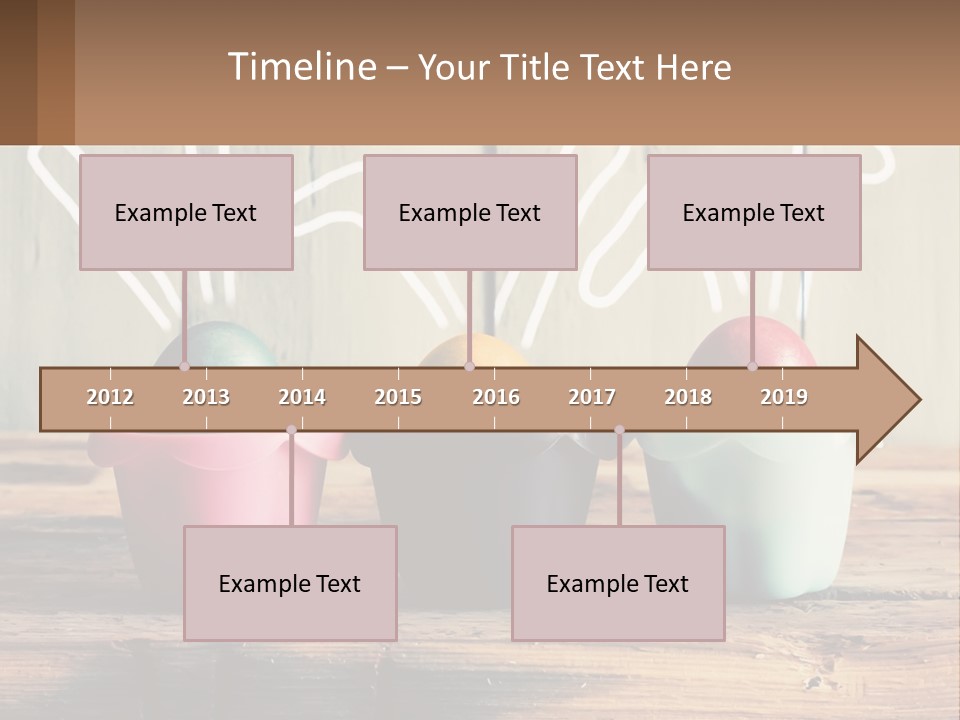 Timeline – Your Title Text Here

Example Text

Example Text

Example Text

2012 2013 2014 2015 2016 2017 2018 2019

Example Text

Example Text